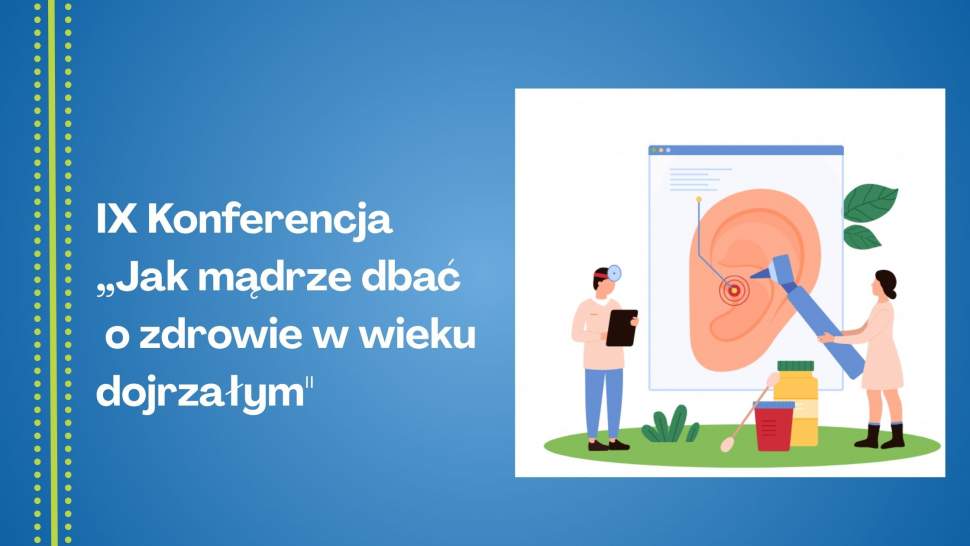 IX Konferencja „Jak mądrze dbać o zdrowie w wieku dojrzałym"